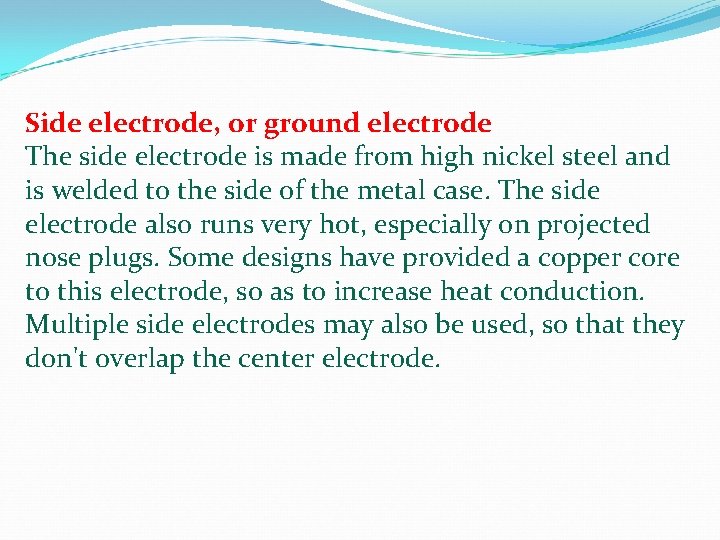 Side electrode, or ground electrode
The side electrode is made from high nickel steel and is welded to the side of the metal case. The side electrode also runs very hot, especially on projected nose plugs. Some designs have provided a copper core to this electrode, so as to increase heat conduction. Multiple side electrodes may also be used, so that they don't overlap the center electrode.